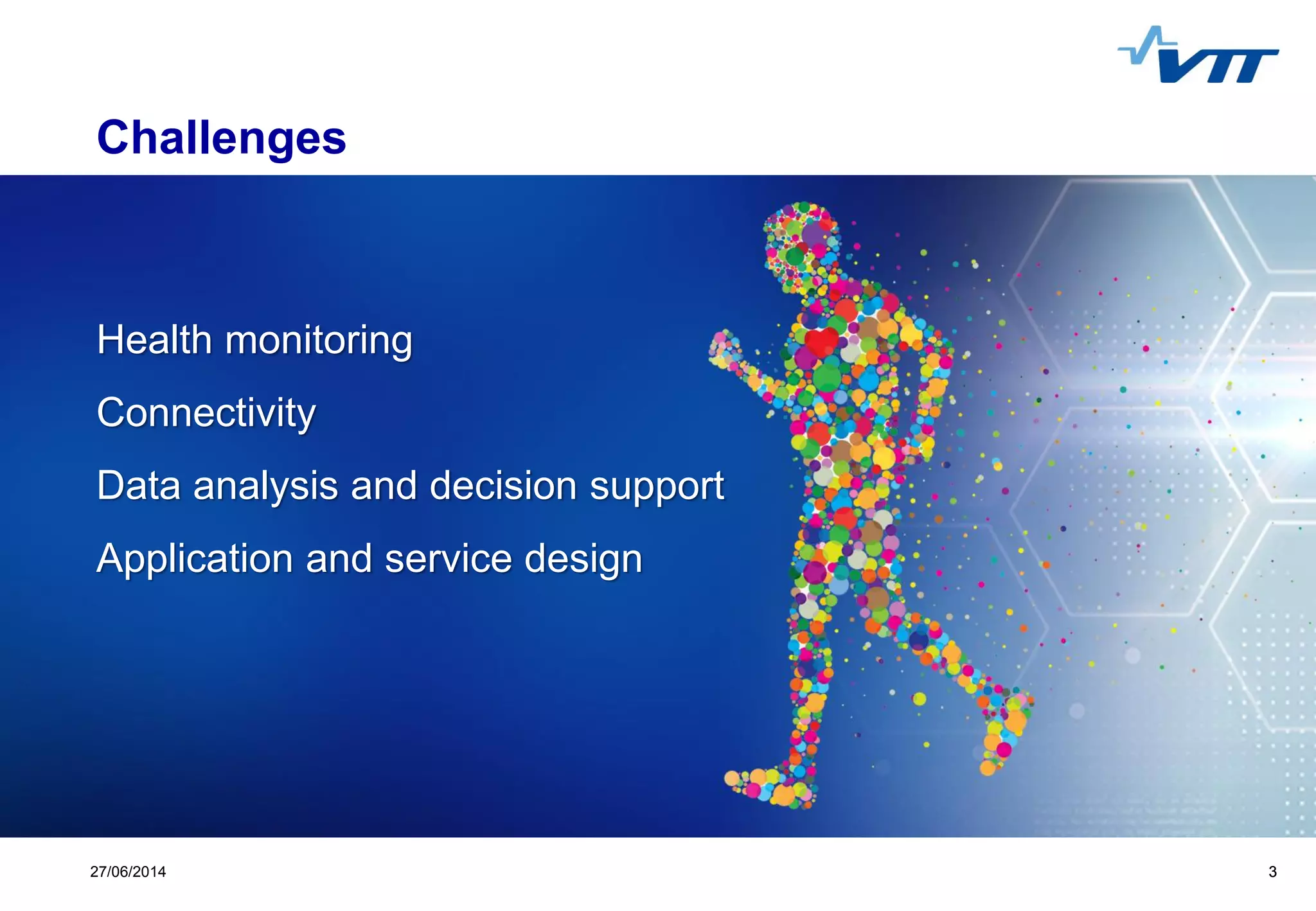 VTT

Challenges

Health monitoring

Connectivity

Data analysis and decision support

Application and service design

27/06/2014

3